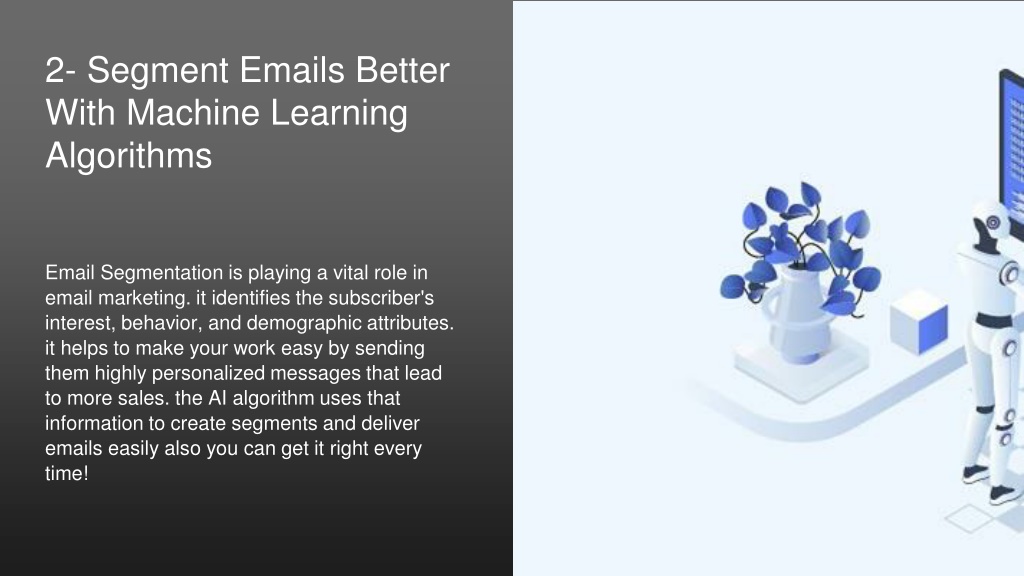 2- Segment Emails Better With Machine Learning Algorithms

Email Segmentation is playing a vital role in email marketing. it identifies the subscriber's interest, behavior, and demographic attributes. it helps to make your work easy by sending them highly personalized messages that lead to more sales. the AI algorithm uses that information to create segments and deliver emails easily also you can get it right every time!